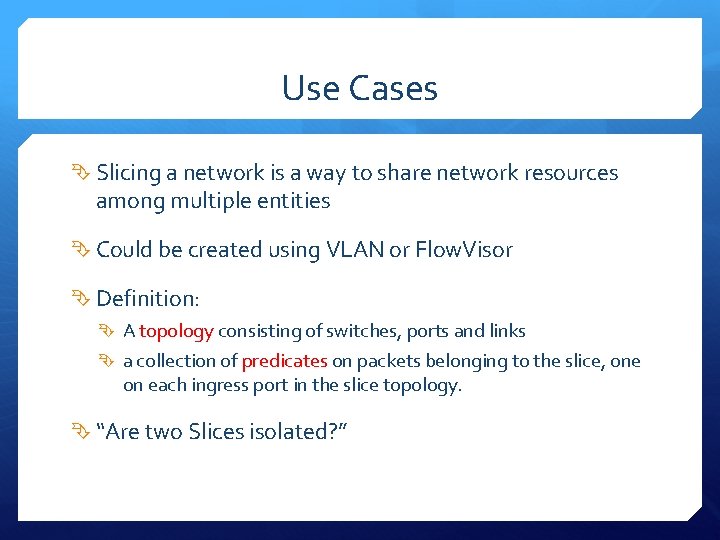 Use Cases

Slicing a network is a way to share network resources among multiple entities

Could be created using VLAN or FlowVisor

Definition:

A topology consisting of switches, ports and links

a collection of predicates on packets belonging to the slice, one on each ingress port in the slice topology.

“Are two Slices isolated?”